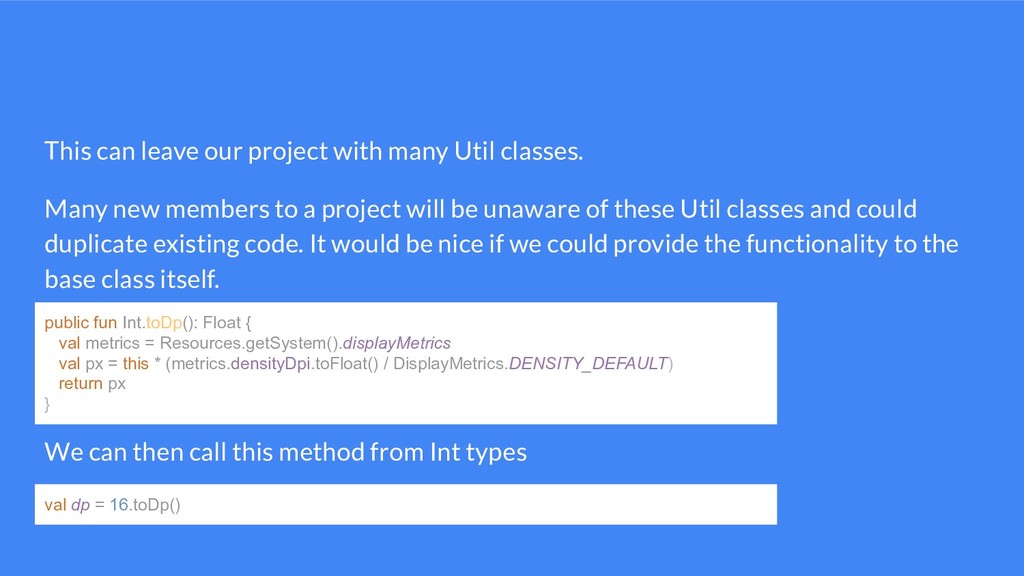 This can leave our project with many Util classes.

Many new members to a project will be unaware of these Util classes and could duplicate existing code. It would be nice if we could provide the functionality to the base class itself.

public fun Int.toDp(): Float {
val metrics = Resources.getSystem().displayMetrics
val px = this * (metrics.densityDpi.toFloat() / DisplayMetrics.DENSITY_DEFAULT)
return px
}

We can then call this method from Int types

val dp = 16.toDp()